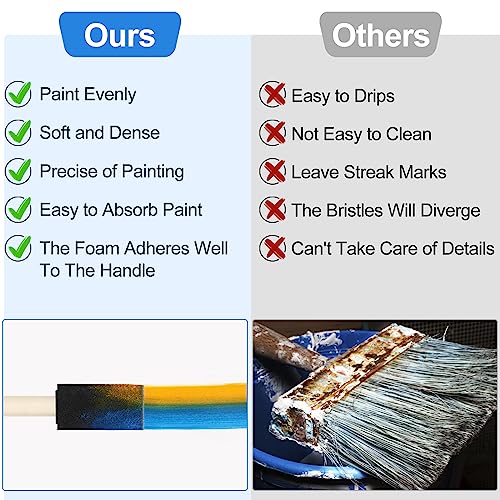 Ours

Paint Evenly

Soft and Dense

Precise of Painting

Easy to Absorb Paint

The Foam Adheres Well To The Handle

Others

Easy to Drips

Not Easy to Clean

Leave Streak Marks

The Bristles Will Diverge

Can't Take Care of Details